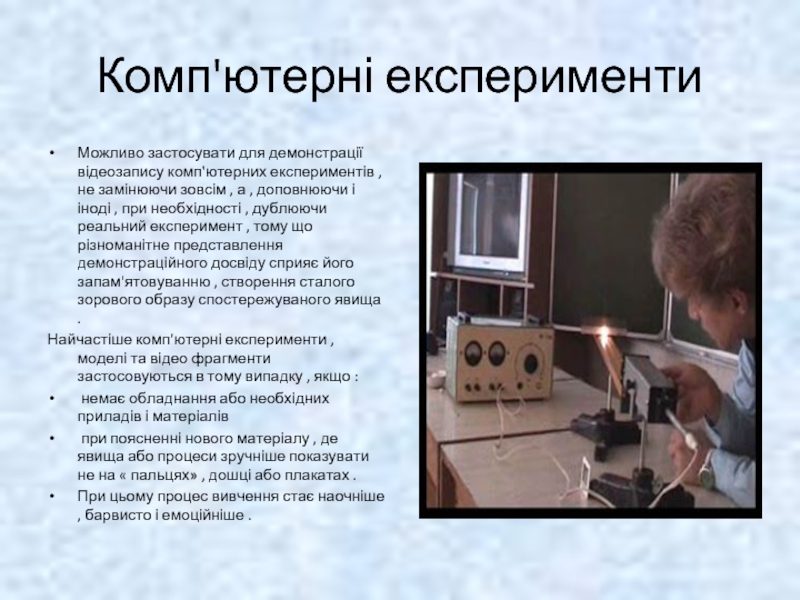 Комп'ютерні експерименти

• Можливо застосувати для демонстрації відеозапису комп'ютерних експериментів , не замінюючи зовсім , а , доповнюючи і іноді , при необхідності , дублюючи реальний експеримент , тому що різноманітне представлення демонстраційного досвіду сприяє його запам'ятовуванню , створення сталого зорового образу спостережуваного явища .

Найчастіше комп'ютерні експерименти , моделі та відео фрагменти застосовуються в тому випадку , якщо :

• немає обладнання або необхідних приладів і матеріалів

• при поясненні нового матеріалу , де явища або процеси зручніше показувати не на « пальцях» , дошці або плакатах .

• При цьому процес вивчення стає наочніше , барвисто і емоційніше .